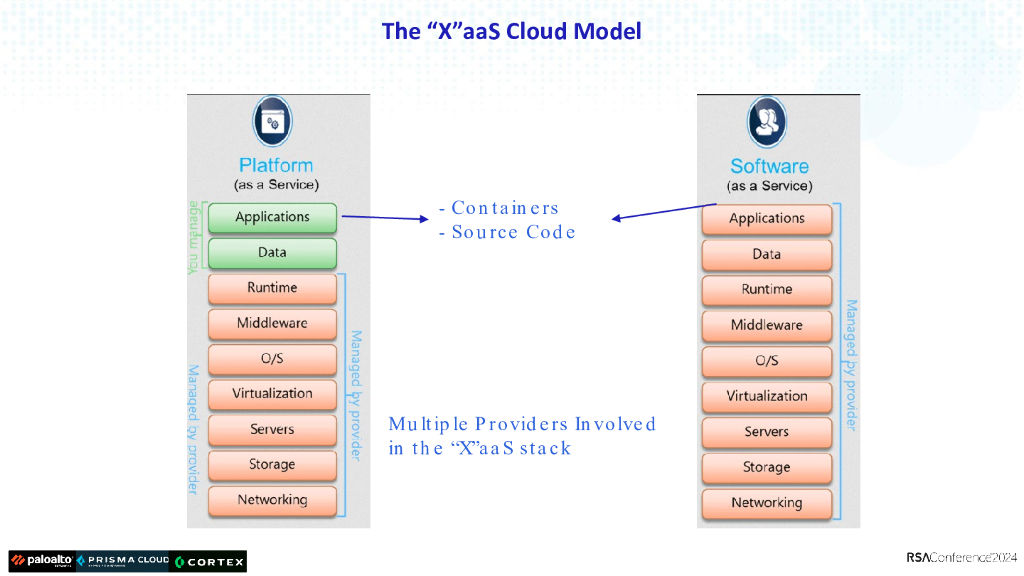 The “X”aaS Cloud Model

Platform
(as a Service)

You manage

Applications
Data
Runtime
Middleware
O/S
Virtualization
Servers
Storage
Networking

Managed by provider

Managed by provider

- Containers
- Source Code

Multiple Providers Involved in the “X”aaS stack

Software
(as a Service)

Applications
Data
Runtime
Middleware
O/S
Virtualization
Servers
Storage
Networking

Managed by provider

paloalto PRISMA CLOUD CORTEX

RSAConference2024